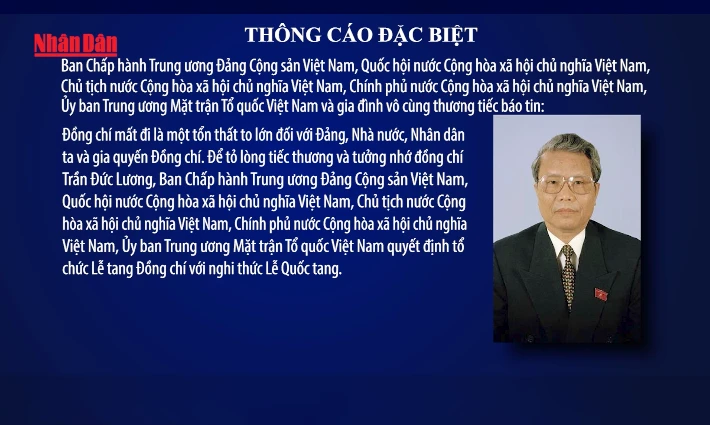 Nhân Dân

THÔNG CÁO ĐẶC BIỆT

Ban Chấp hành Trung ương Đảng Cộng sản Việt Nam, Quốc hội nước Cộng hòa xã hội chủ nghĩa Việt Nam, Chủ tịch nước Cộng hòa xã hội chủ nghĩa Việt Nam, Chính phủ nước Cộng hòa xã hội chủ nghĩa Việt Nam, Ủy ban Trung ương Mặt trận Tổ quốc Việt Nam và gia đình vô cùng thương tiếc báo tin:

Đồng chí mất đi là một tổn thất to lớn đối với Đảng, Nhà nước, Nhân dân ta và gia quyến Đồng chí. Để tỏ lòng tiếc thương và tưởng nhớ đồng chí Trần Đức Lương, Ban Chấp hành Trung ương Đảng Cộng sản Việt Nam, Quốc hội nước Cộng hòa xã hội chủ nghĩa Việt Nam, Chủ tịch nước Cộng hòa xã hội chủ nghĩa Việt Nam, Chính phủ nước Cộng hòa xã hội chủ nghĩa Việt Nam, Ủy ban Trung ương Mặt trận Tổ quốc Việt Nam quyết định tổ chức Lễ tang Đồng chí với nghi thức Lễ Quốc tang.